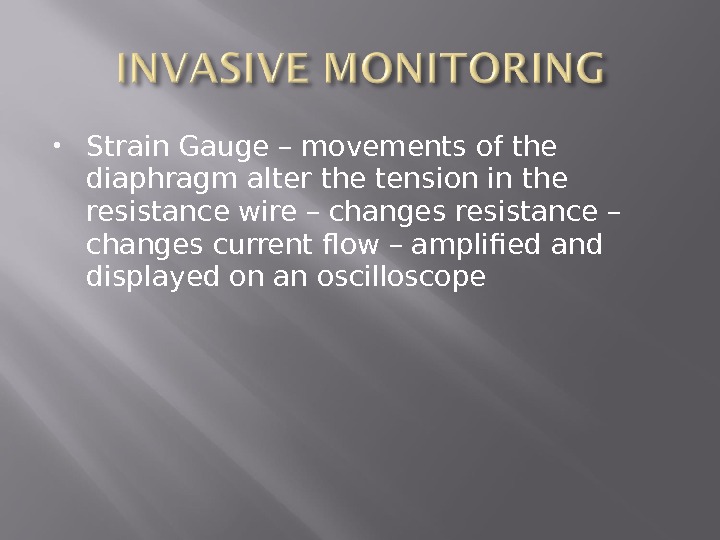 INVASIVE MONITORING

• Strain Gauge – movements of the diaphragm alter the tension in the resistance wire – changes resistance – changes current flow – amplified and displayed on an oscilloscope